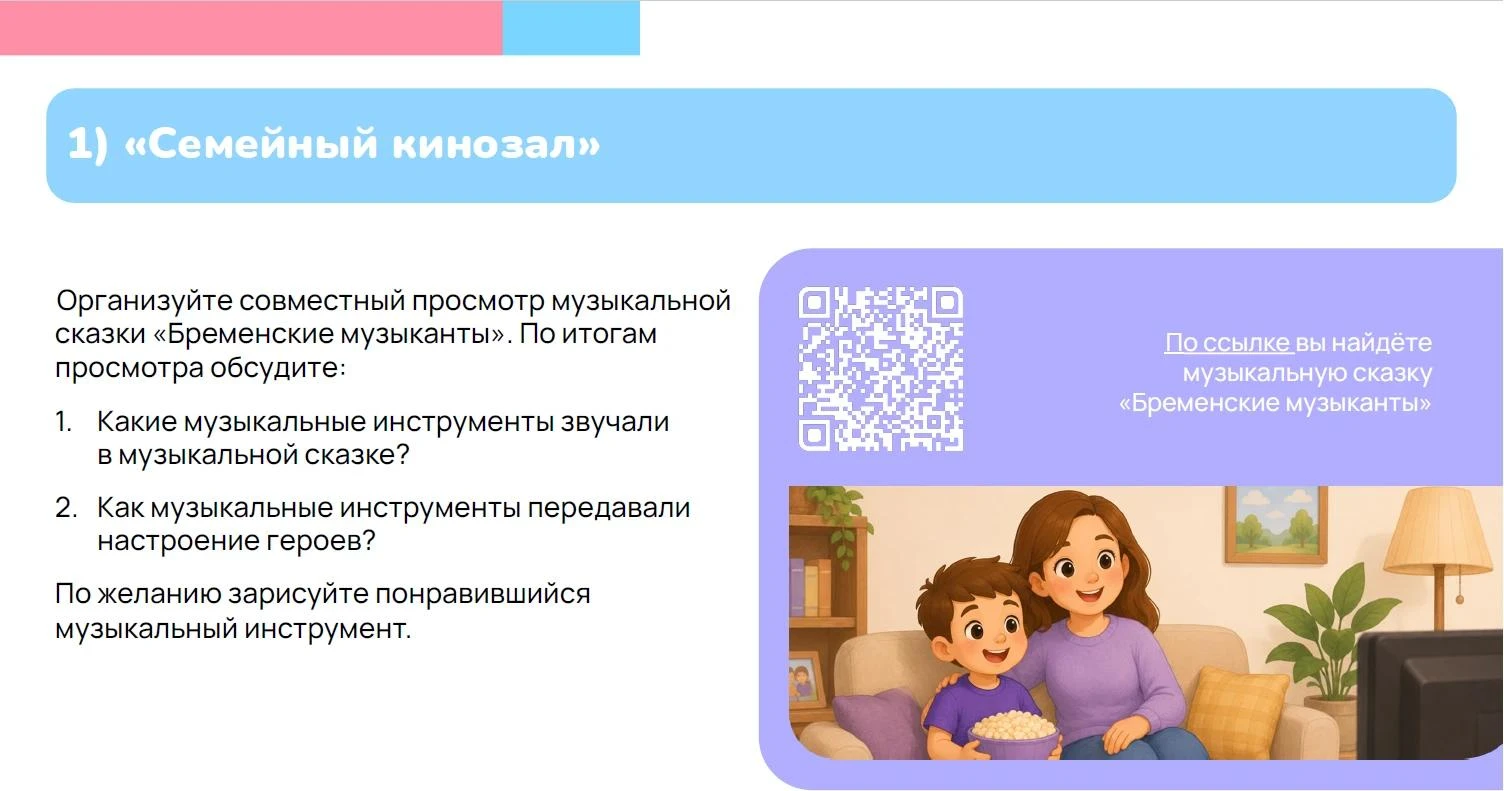 1) «Семейный кинозал»

Организуйте совместный просмотр музыкальной сказки «Бременские музыканты». По итогам просмотра обсудите:

1. Какие музыкальные инструменты звучали в музыкальной сказке?

2. Как музыкальные инструменты передавали настроение героев?

По желанию зарисуйте понравившийся музыкальный инструмент.

По ссылке вы найдёте музыкальную сказку «Бременские музыканты»